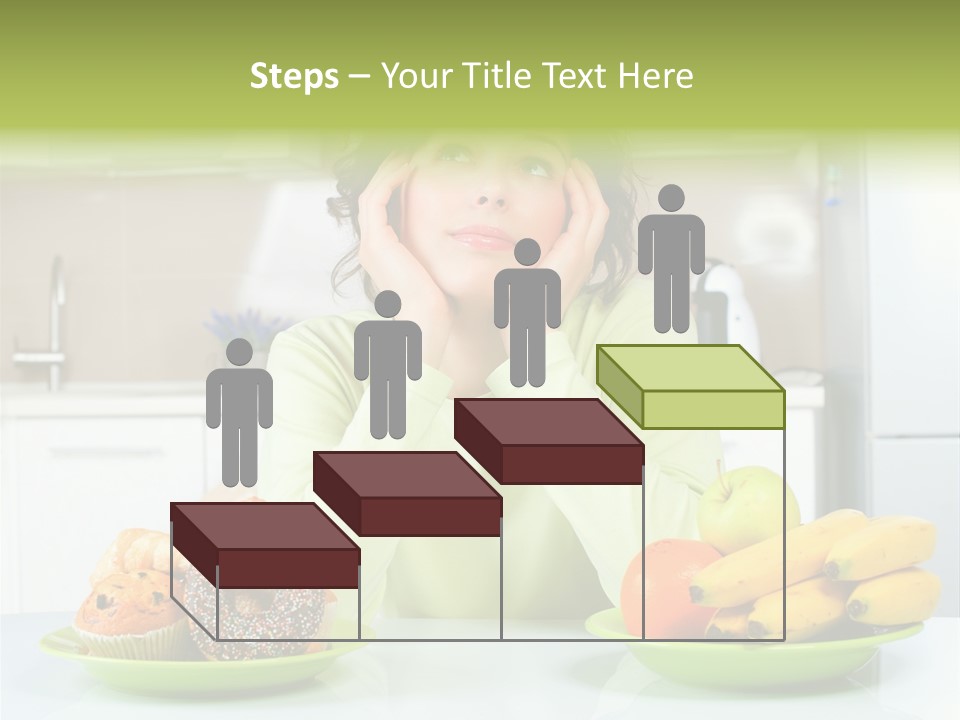 Steps – Your Title Text Here